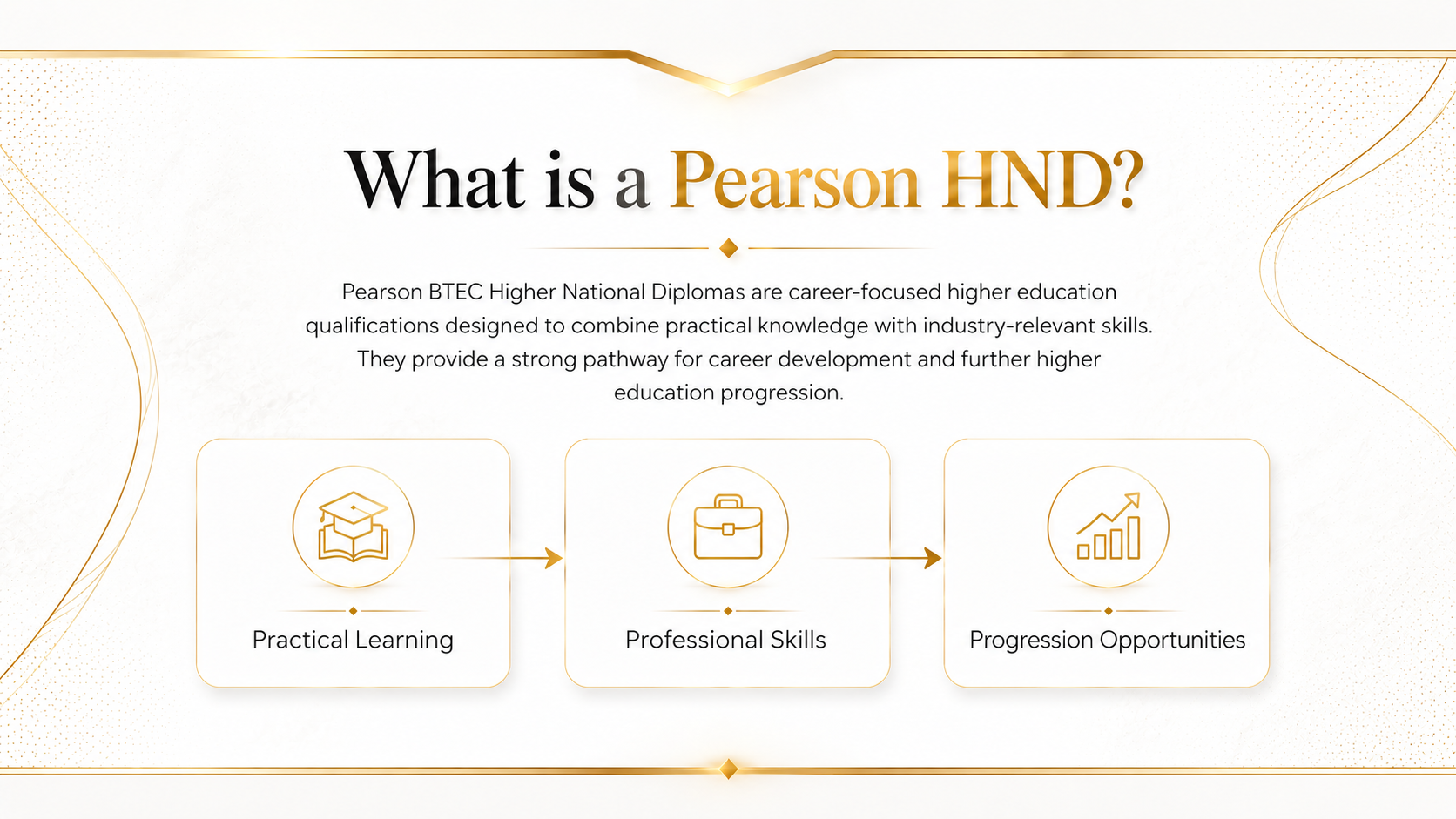 What is a Pearson HND?

Pearson BTEC Higher National Diplomas are career-focused higher education qualifications designed to combine practical knowledge with industry-relevant skills. They provide a strong pathway for career development and further higher education progression.

Practical Learning

Professional Skills

Progression Opportunities